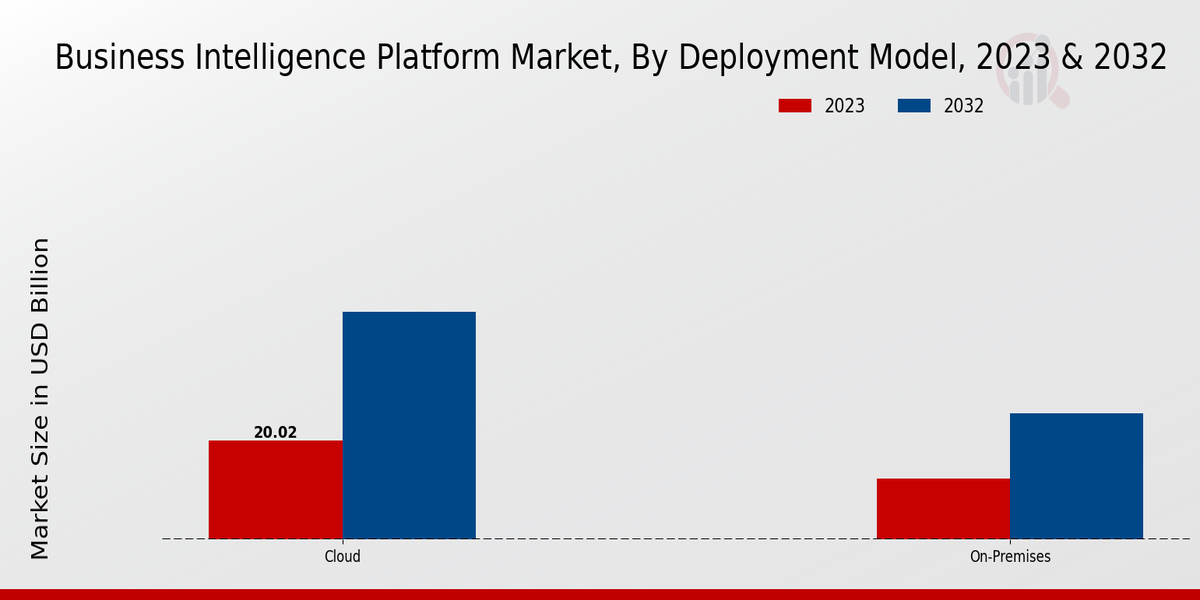 Business Intelligence Platform Market, By Deployment Model, 2023 & 2032

2023
2032

Market Size in USD Billion

20.02

Cloud

On-Premises